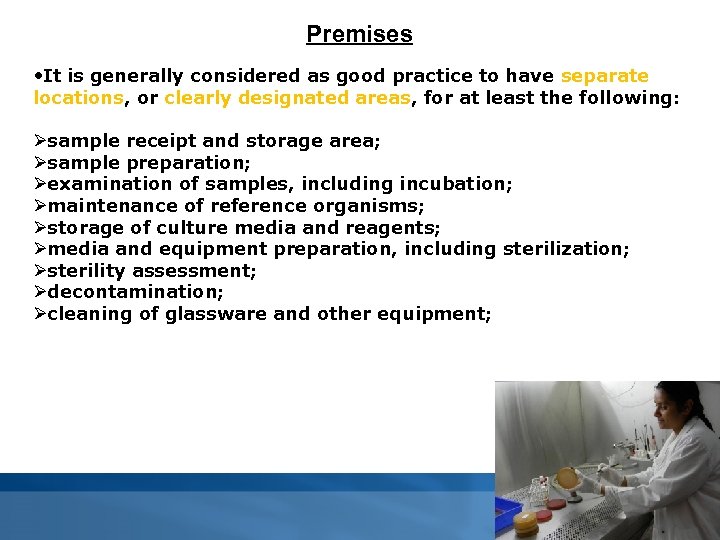 Premises

•It is generally considered as good practice to have separate locations, or clearly designated areas, for at least the following:

➢sample receipt and storage area;
➢sample preparation;
➢examination of samples, including incubation;
➢maintenance of reference organisms;
➢storage of culture media and reagents;
➢media and equipment preparation, including sterilization;
➢sterility assessment;
➢decontamination;
➢cleaning of glassware and other equipment;